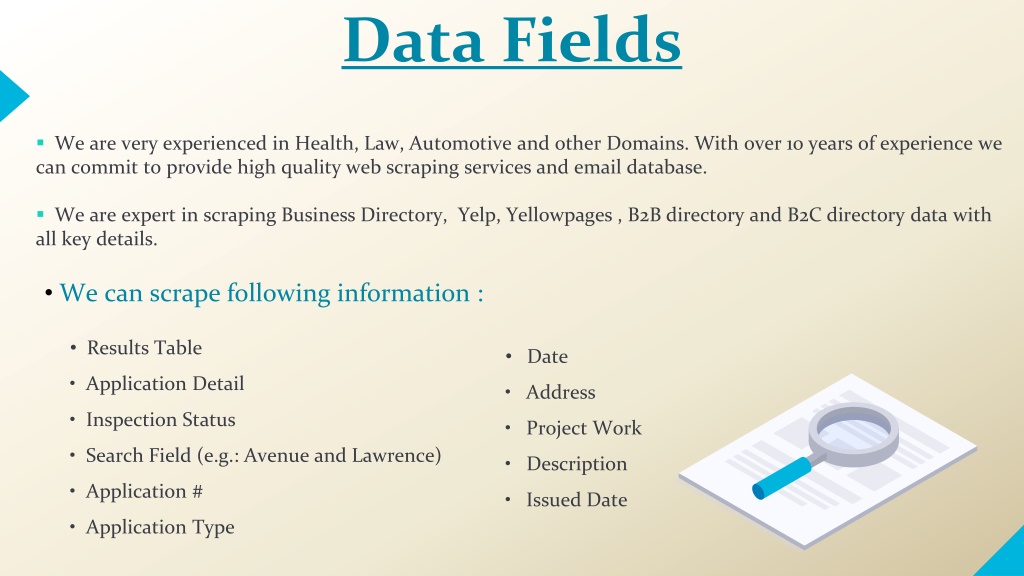 Data Fields

▪ We are very experienced in Health, Law, Automotive and other Domains. With over 10 years of experience we can commit to provide high quality web scraping services and email database.

▪ We are expert in scraping Business Directory, Yelp, Yellowpages , B2B directory and B2C directory data with all key details.

• We can scrape following information :

• Results Table
• Application Detail
• Inspection Status
• Search Field (e.g.: Avenue and Lawrence)
• Application #
• Application Type

• Date
• Address
• Project Work
• Description
• Issued Date